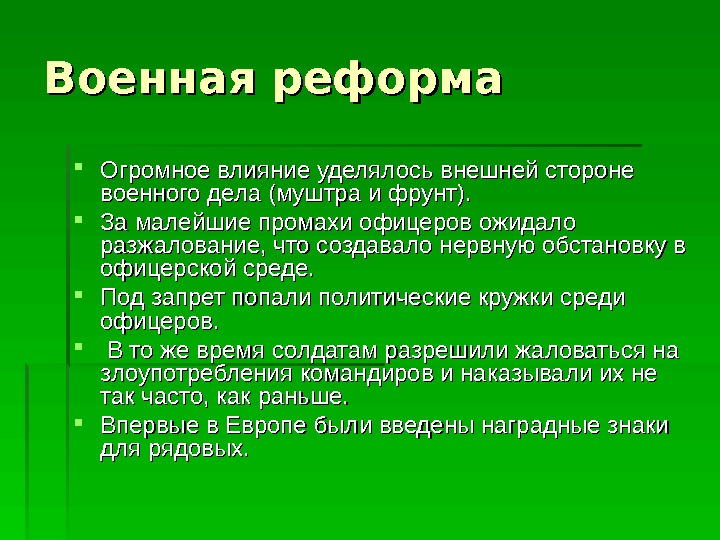 Военная реформа

- Огромное влияние уделялось внешней стороне военного дела (муштра и фрунт).
- За малейшие промахи офицеров ожидало разжалование, что создавало нервную обстановку в офицерской среде.
- Под запрет попали политические кружки среди офицеров.
- В то же время солдатам разрешили жаловаться на злоупотребления командиров и наказывали их не так часто, как раньше.
- Впервые в Европе были введены наградные знаки для рядовых.